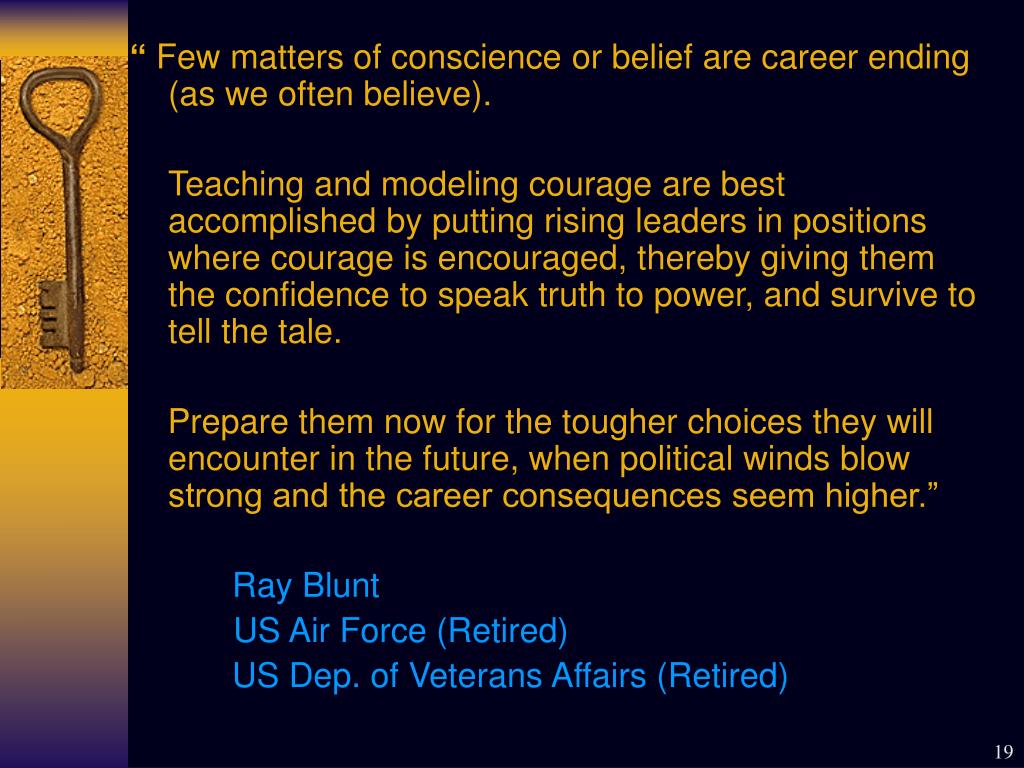 “ Few matters of conscience or belief are career ending (as we often believe).

Teaching and modeling courage are best accomplished by putting rising leaders in positions where courage is encouraged, thereby giving them the confidence to speak truth to power, and survive to tell the tale.

Prepare them now for the tougher choices they will encounter in the future, when political winds blow strong and the career consequences seem higher.”

Ray Blunt
US Air Force (Retired)
US Dep. of Veterans Affairs (Retired)

19